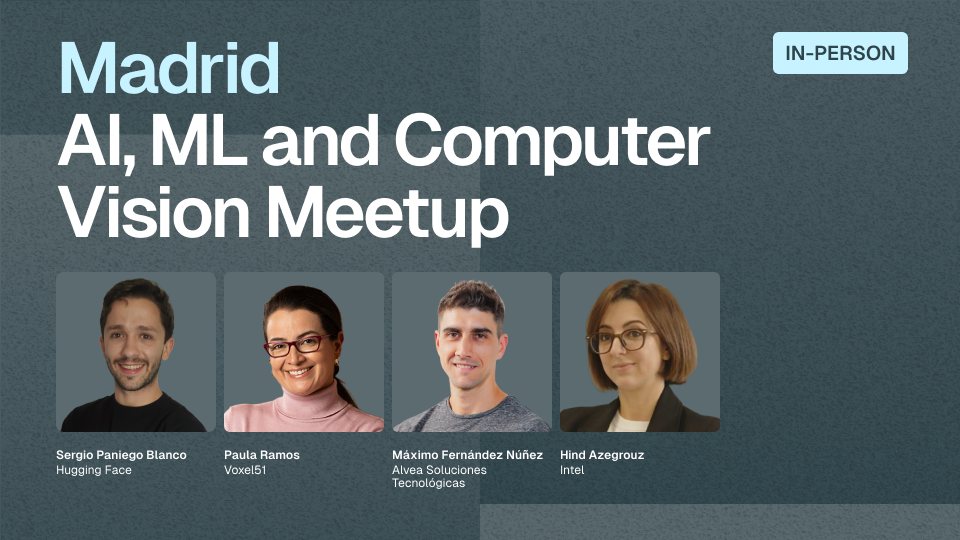 Madrid
AI, ML and Computer Vision Meetup

IN-PERSON

Sergio Paniego Blanco
Hugging Face

Paula Ramos
Voxel51

Máximo Fernández Núñez
Alvea Soluciones Tecnológicas

Hind Azegrouz
Intel